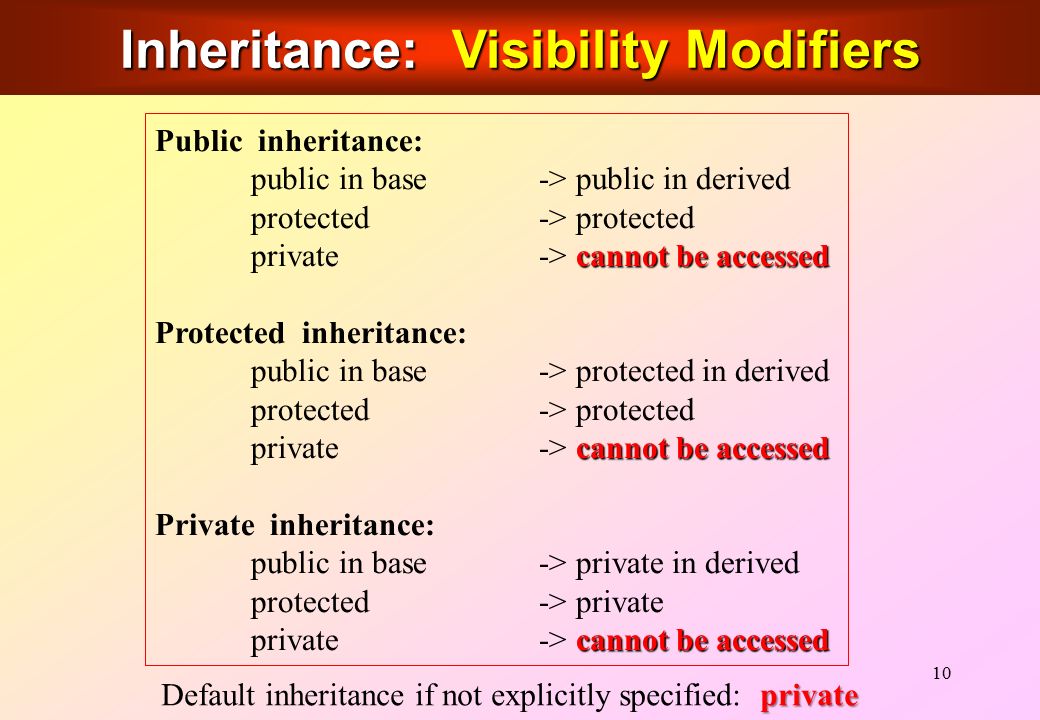 Inheritance: Visibility Modifiers

Public inheritance:
public in base -> public in derived
protected -> protected
private -> cannot be accessed

Protected inheritance:
public in base -> protected in derived
protected -> protected
private -> cannot be accessed

Private inheritance:
public in base -> private in derived
protected -> private
private -> cannot be accessed

Default inheritance if not explicitly specified: private

10